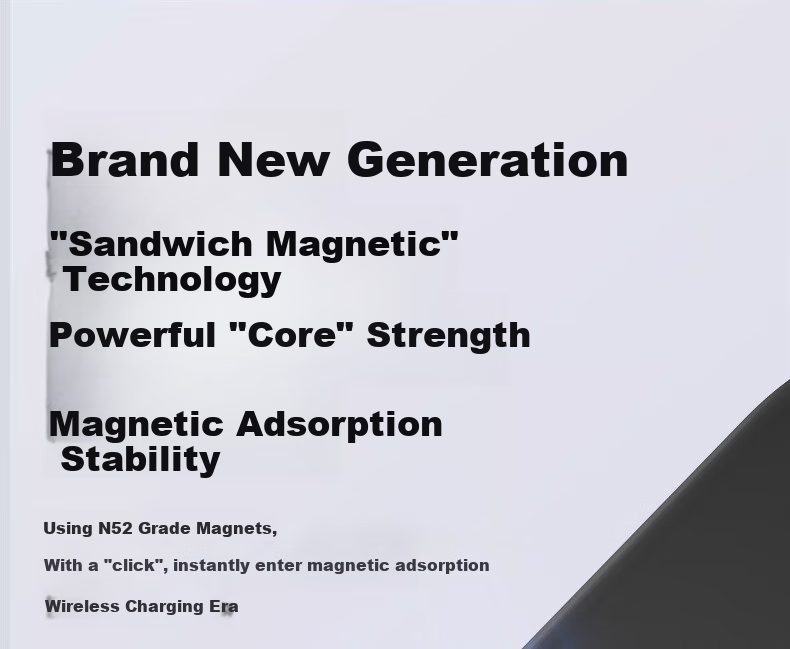 Brand New Generation

"Sandwich Magnetic" Technology

Powerful "Core" Strength

Magnetic Adsorption Stability

Using N52 Grade Magnets,

With a "click", instantly enter magnetic adsorption

Wireless Charging Era